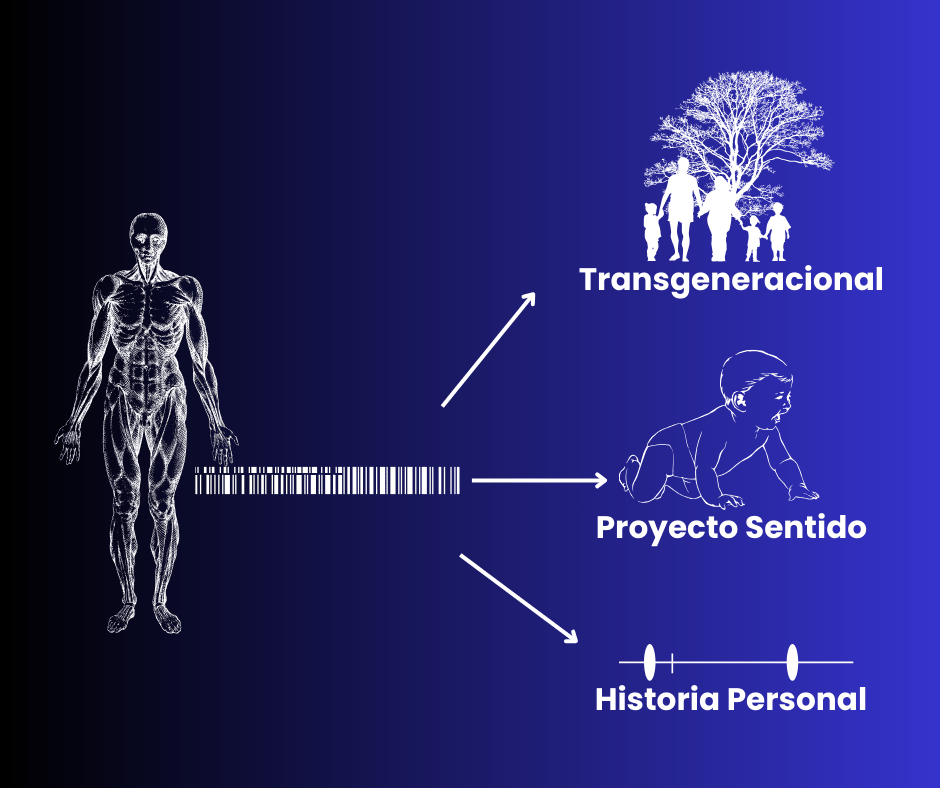 Transgeneracional

Proyecto Sentido

Historia Personal